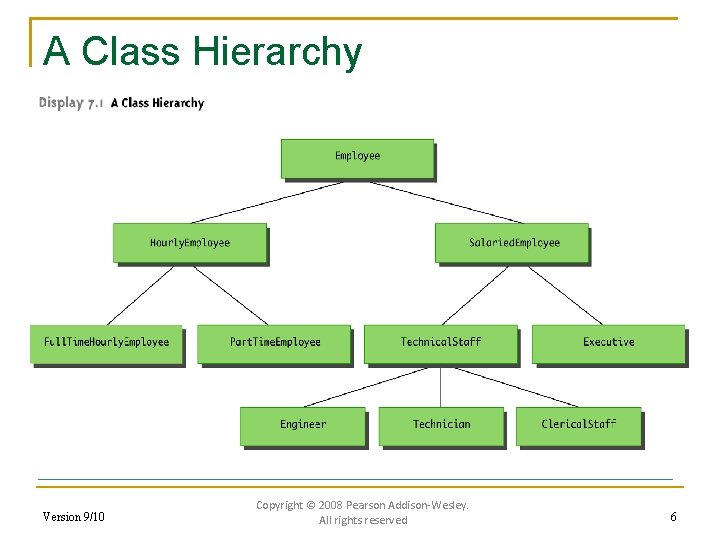 A Class Hierarchy

Display 7.1 A Class Hierarchy

Employee

HourlyEmployee

SalariedEmployee

FullTimeHourlyEmployee

PartTimeEmployee

TechnicalStaff

Executive

Engineer

Technician

ClericalStaff

Version 9/10

Copyright © 2008 Pearson Addison-Wesley. All rights reserved

6